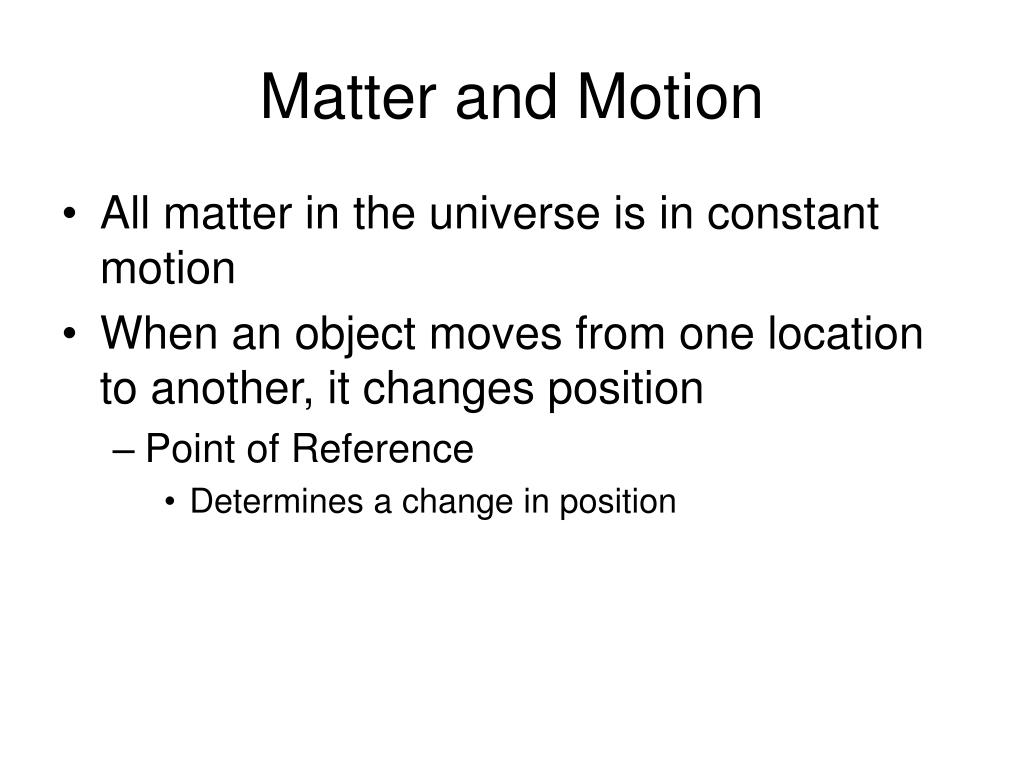 Matter and Motion

• All matter in the universe is in constant motion

• When an object moves from one location to another, it changes position

– Point of Reference

• Determines a change in position